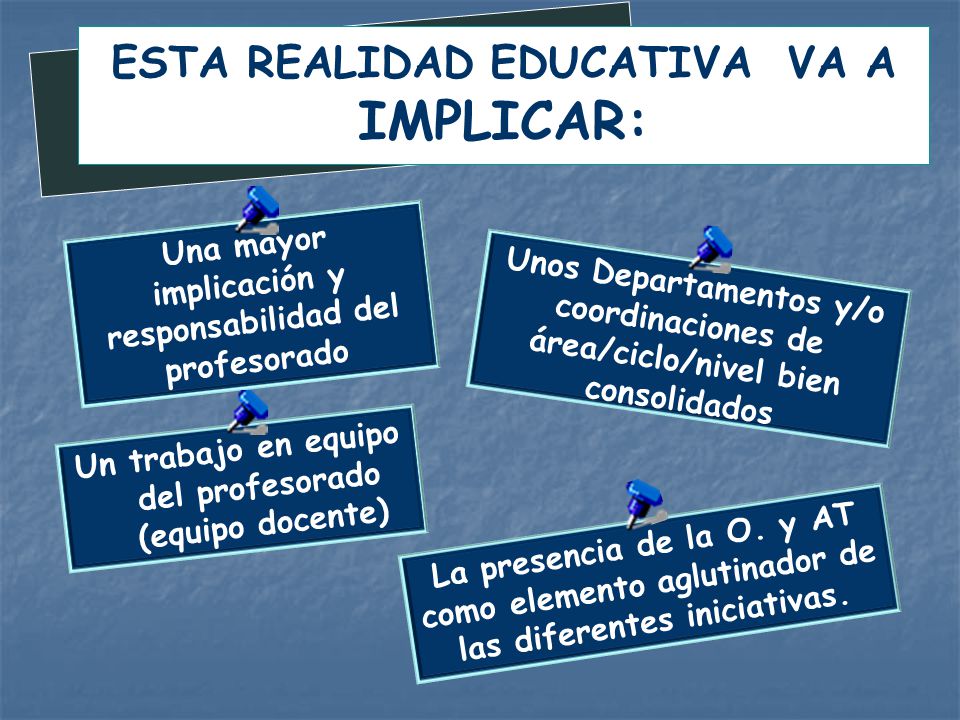 ESTA REALIDAD EDUCATIVA VA A IMPLICAR:

Una mayor implicación y responsabilidad del profesorado

Unos Departamentos y/o coordinaciones de área/ciclo/nivel bien consolidados

Un trabajo en equipo del profesorado (equipo docente)

La presencia de la O. y AT como elemento aglutinador de las diferentes iniciativas.